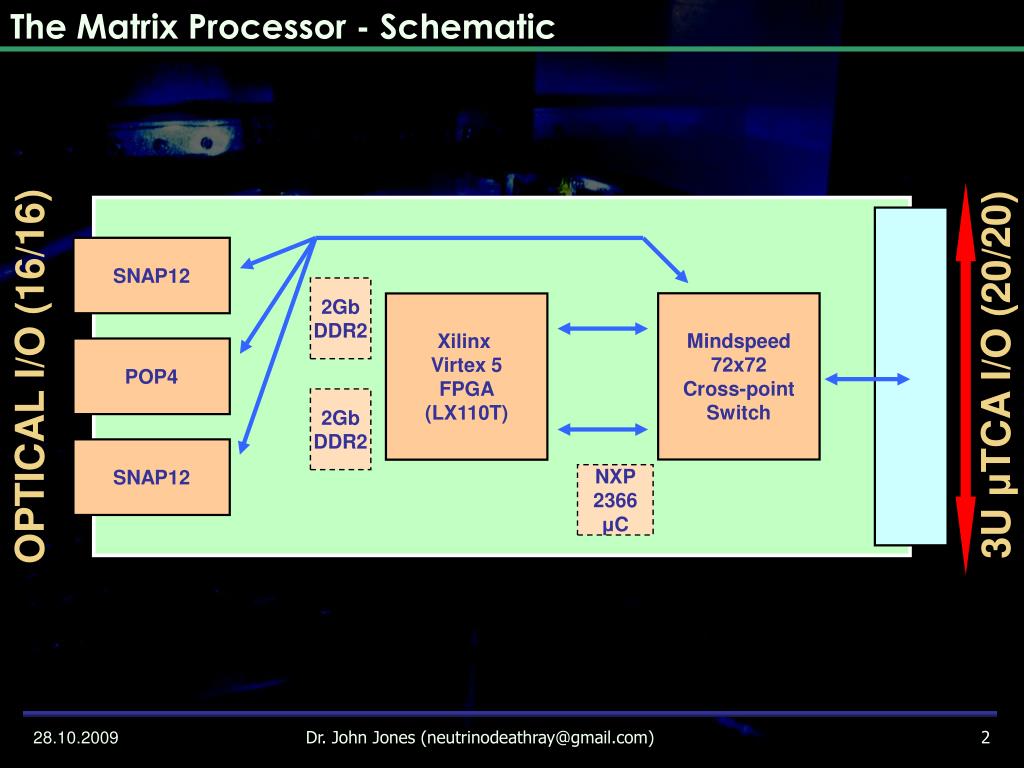 The Matrix Processor - Schematic

OPTICAL I/O (16/16)

SNAP12

POP4

SNAP12

2Gb DDR2

2Gb DDR2

Xilinx Virtex 5 FPGA (LX110T)

NXP 2366 µC

Mindspeed 72x72 Cross-point Switch

3U µTCA I/O (20/20)

28.10.2009

Dr. John Jones (neutrinodeathray@gmail.com)

2